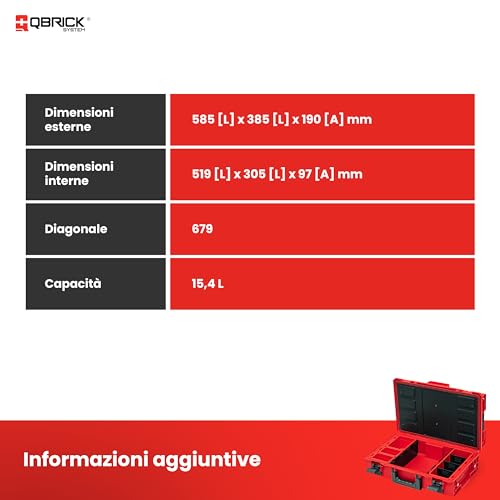 QBRICK® SYSTEM

| Dimensioni esterne | 585 [L] x 385 [L] x 190 [A] mm |
|---|---|
| Dimensioni interne | 519 [L] x 305 [L] x 97 [A] mm |
| Diagonale | 679 |
| Capacità | 15,4 L |

Informazioni aggiuntive